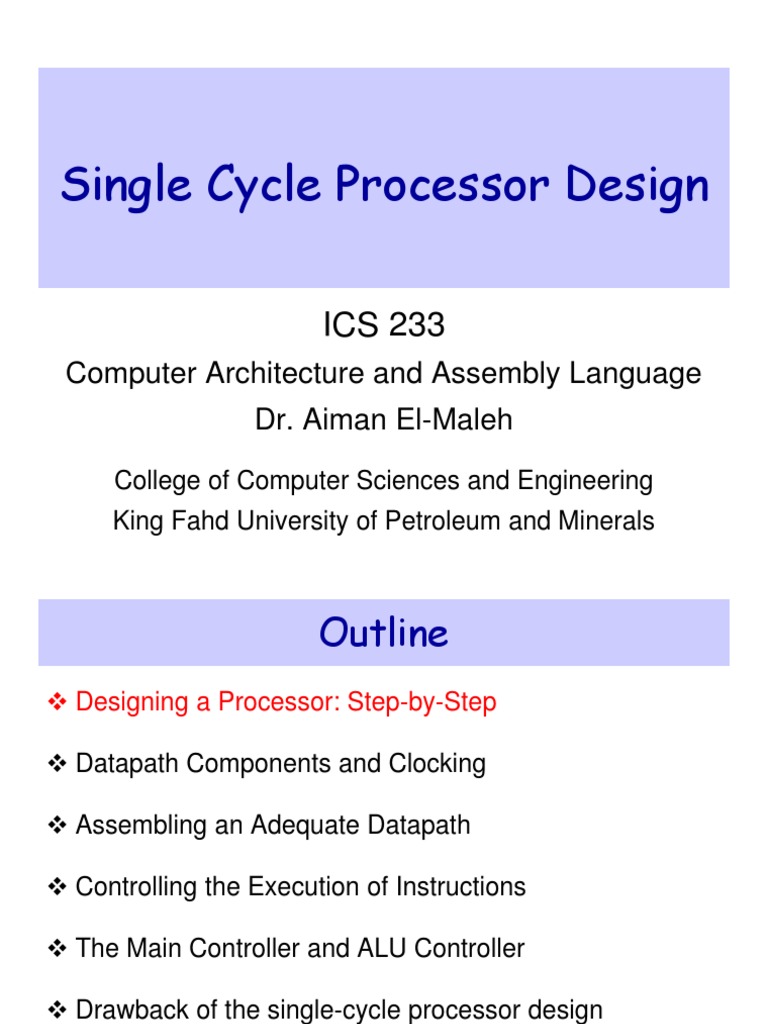 Single Cycle Processor Design

ICS 233

Computer Architecture and Assembly Language

Dr. Aiman El-Maleh

College of Computer Sciences and Engineering

King Fahd University of Petroleum and Minerals

Outline

❖ Designing a Processor: Step-by-Step

❖ Datapath Components and Clocking

❖ Assembling an Adequate Datapath

❖ Controlling the Execution of Instructions

❖ The Main Controller and ALU Controller

❖ Drawback of the single-cycle processor design